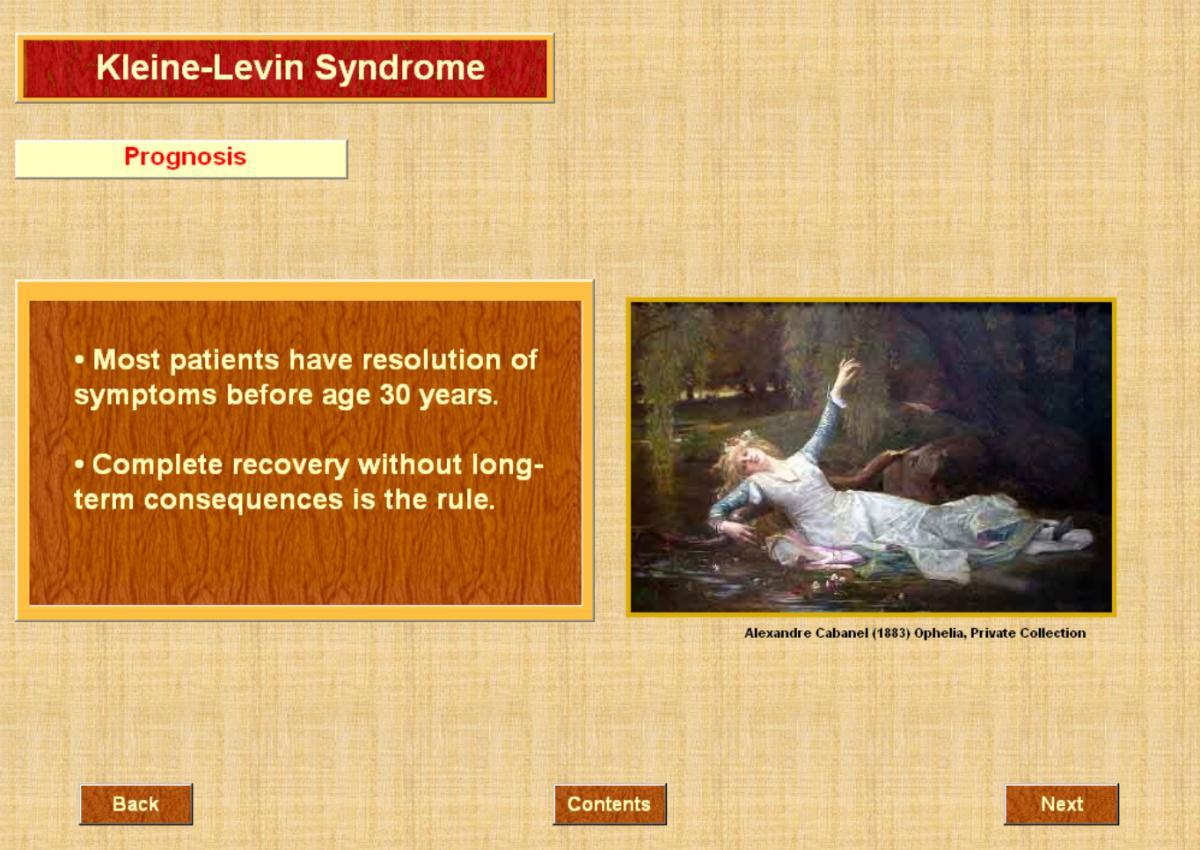 Kleine-Levin Syndrome

Prognosis

• Most patients have resolution of symptoms before age 30 years.

• Complete recovery without long-term consequences is the rule.

Alexandre Cabanel (1883) Ophelia, Private Collection

Back

Contents

Next